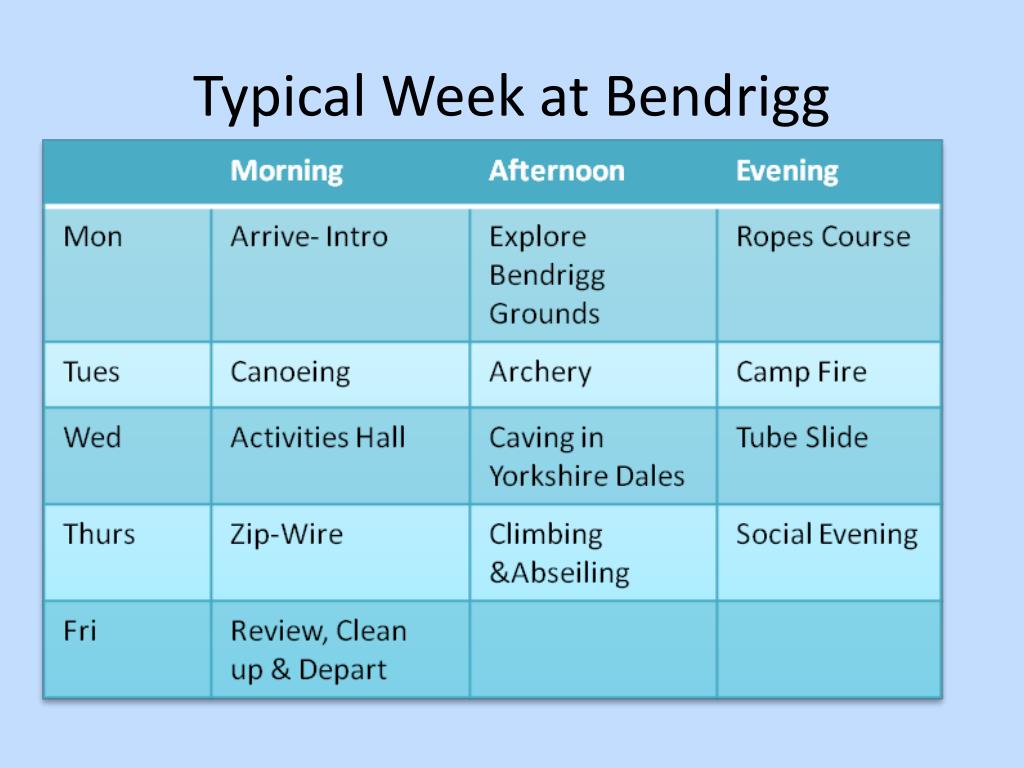 Typical Week at Bendrigg

| | Morning | Afternoon | Evening |
|---|---|---|---|
| Mon | Arrive- Intro | Explore Bendrigg Grounds | Ropes Course |
| Tues | Canoeing | Archery | Camp Fire |
| Wed | Activities Hall | Caving in Yorkshire Dales | Tube Slide |
| Thurs | Zip-Wire | Climbing &Abseiling | Social Evening |
| Fri | Review, Clean up & Depart | | |